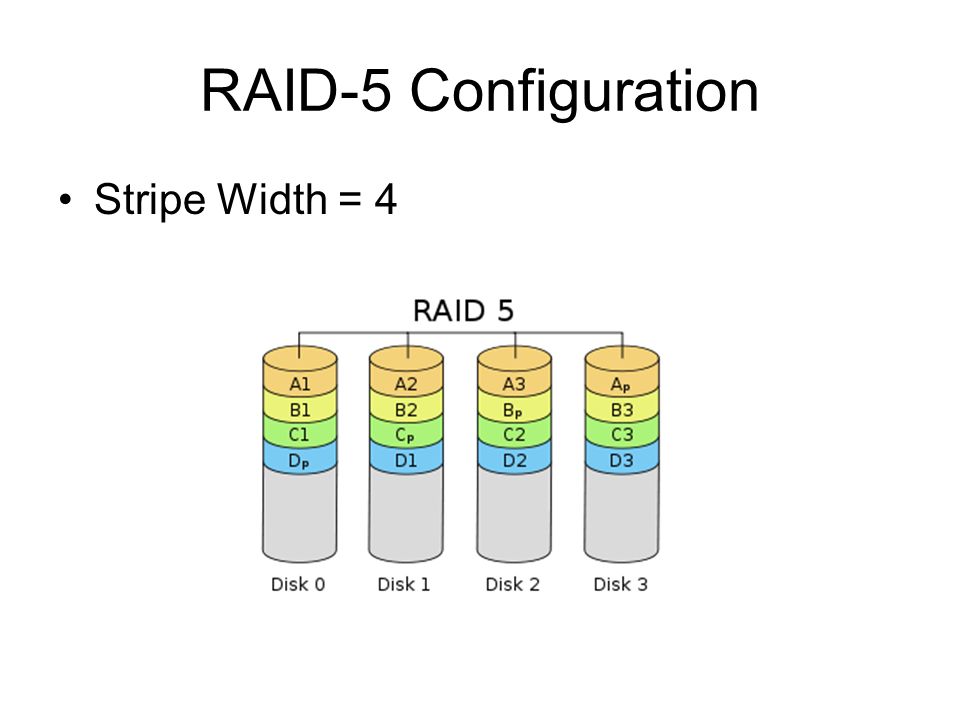 RAID-5 Configuration

• Stripe Width = 4

RAID 5

A1
B1
C1
$D_p$

A2
B2
$C_p$
D1

A3
$B_p$
C2
D2

$A_p$
B3
C3
D3

Disk 0
Disk 1
Disk 2
Disk 3